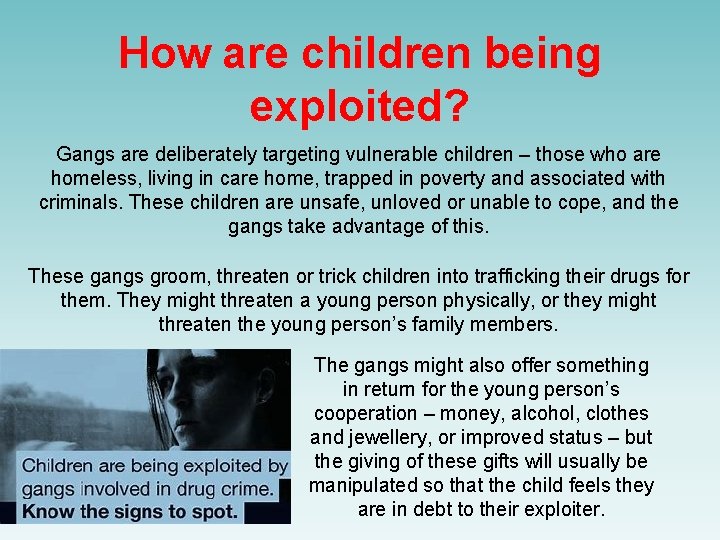 How are children being exploited?

Gangs are deliberately targeting vulnerable children – those who are homeless, living in care home, trapped in poverty and associated with criminals. These children are unsafe, unloved or unable to cope, and the gangs take advantage of this.

These gangs groom, threaten or trick children into trafficking their drugs for them. They might threaten a young person physically, or they might threaten the young person's family members.

Children are being exploited by gangs involved in drug crime.
Know the signs to spot.

The gangs might also offer something in return for the young person's cooperation – money, alcohol, clothes and jewellery, or improved status – but the giving of these gifts will usually be manipulated so that the child feels they are in debt to their exploiter.